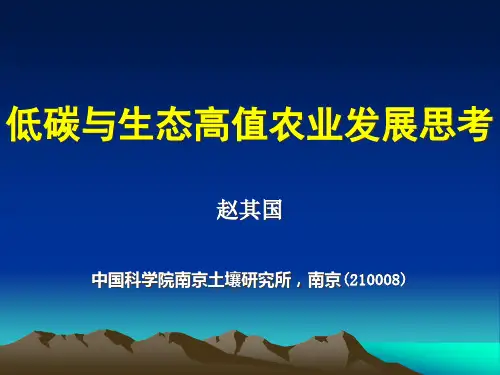 低碳与生态高值农业发展思考

赵其国

中国科学院南京土壤研究所，南京（210008）